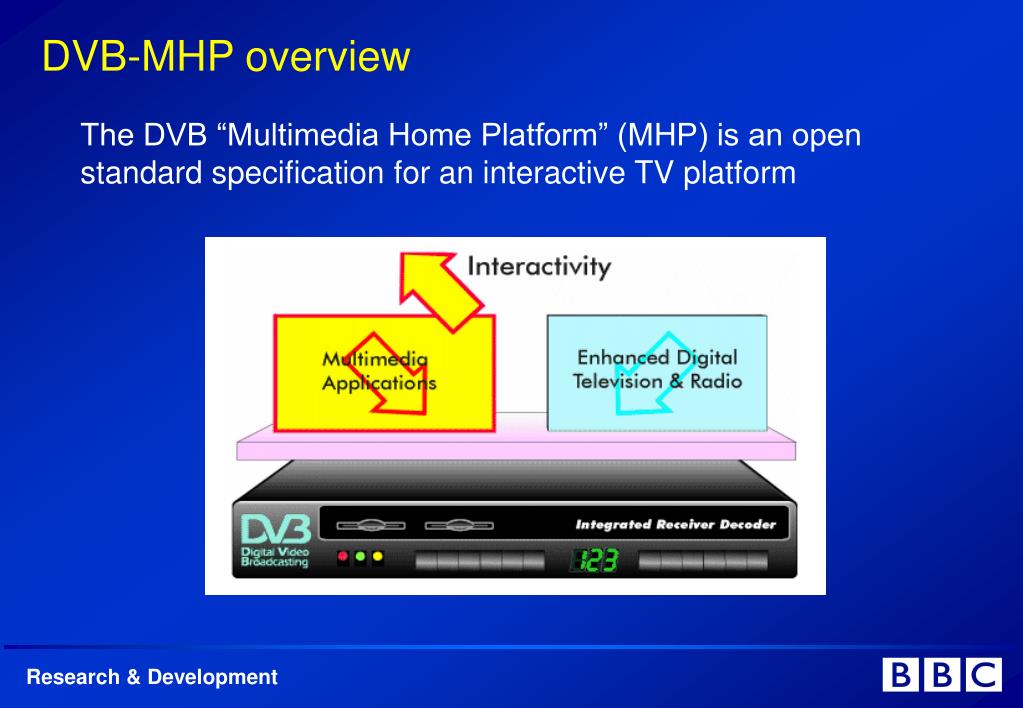 DVB-MHP overview

The DVB “Multimedia Home Platform” (MHP) is an open standard specification for an interactive TV platform

Interactivity

Multimedia Applications

Enhanced Digital Television & Radio

DVB
Digital Video Broadcasting

Integrated Receiver Decoder

123

Research & Development

BBC